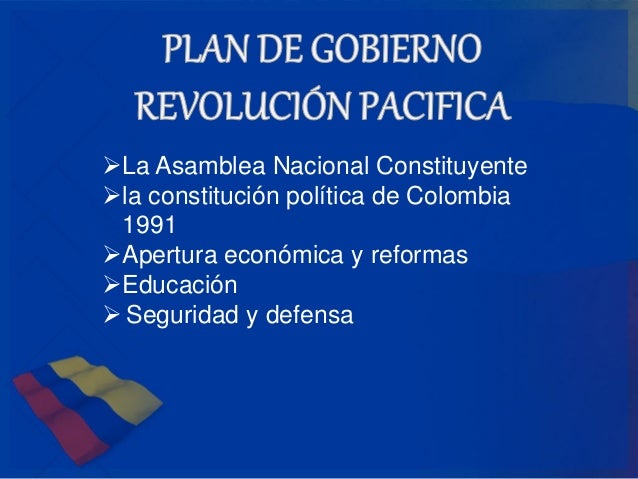 PLAN DE GOBIERNO
REVOLUCIÓN PACIFICA

➢La Asamblea Nacional Constituyente
➢la constitución política de Colombia 1991
➢Apertura económica y reformas
➢Educación
➢ Seguridad y defensa